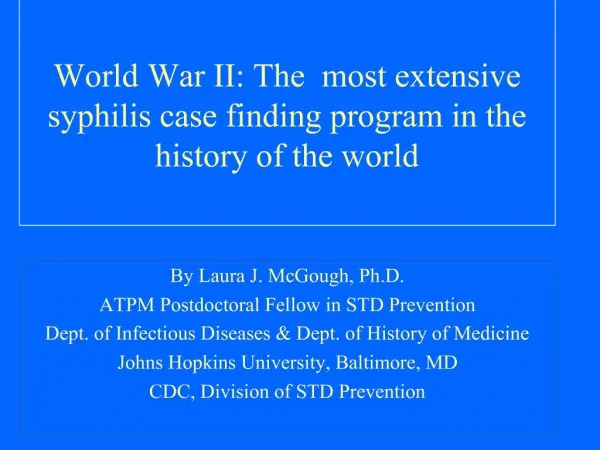 World War II: The most extensive syphilis case finding program in the history of the world

By Laura J. McGough, Ph.D.
ATPM Postdoctoral Fellow in STD Prevention
Dept. of Infectious Diseases & Dept. of History of Medicine
Johns Hopkins University, Baltimore, MD
CDC, Division of STD Prevention